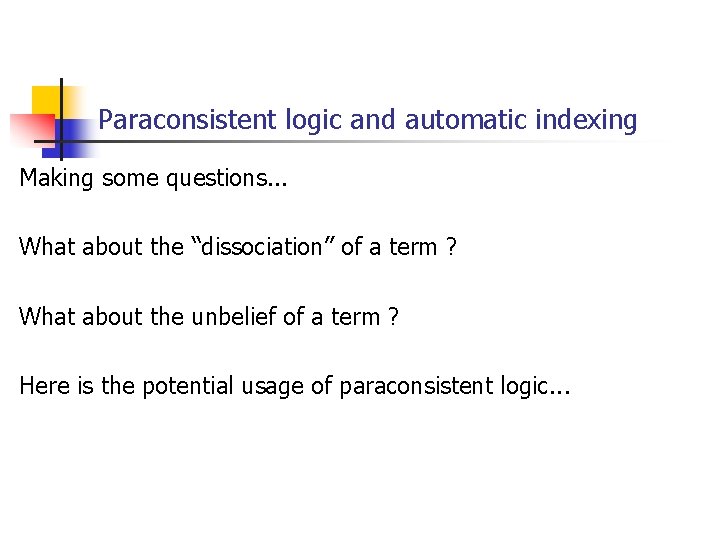 Paraconsistent logic and automatic indexing

Making some questions...

What about the “dissociation” of a term ?

What about the unbelief of a term ?

Here is the potential usage of paraconsistent logic...